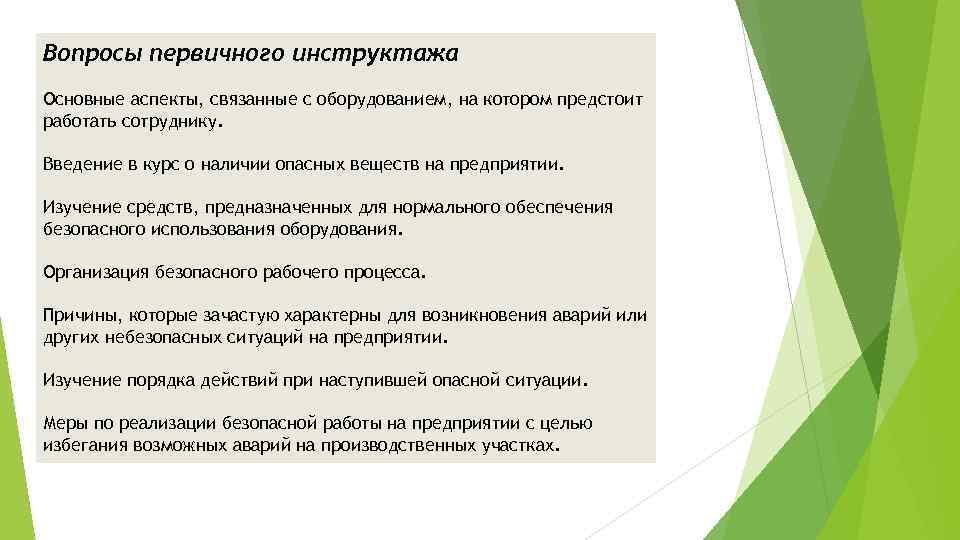 Вопросы первичного инструктажа

Основные аспекты, связанные с оборудованием, на котором предстоит работать сотруднику.

Введение в курс о наличии опасных веществ на предприятии.

Изучение средств, предназначенных для нормального обеспечения безопасного использования оборудования.

Организация безопасного рабочего процесса.

Причины, которые зачастую характерны для возникновения аварий или других небезопасных ситуаций на предприятии.

Изучение порядка действий при наступившей опасной ситуации.

Меры по реализации безопасной работы на предприятии с целью избегания возможных аварий на производственных участках.